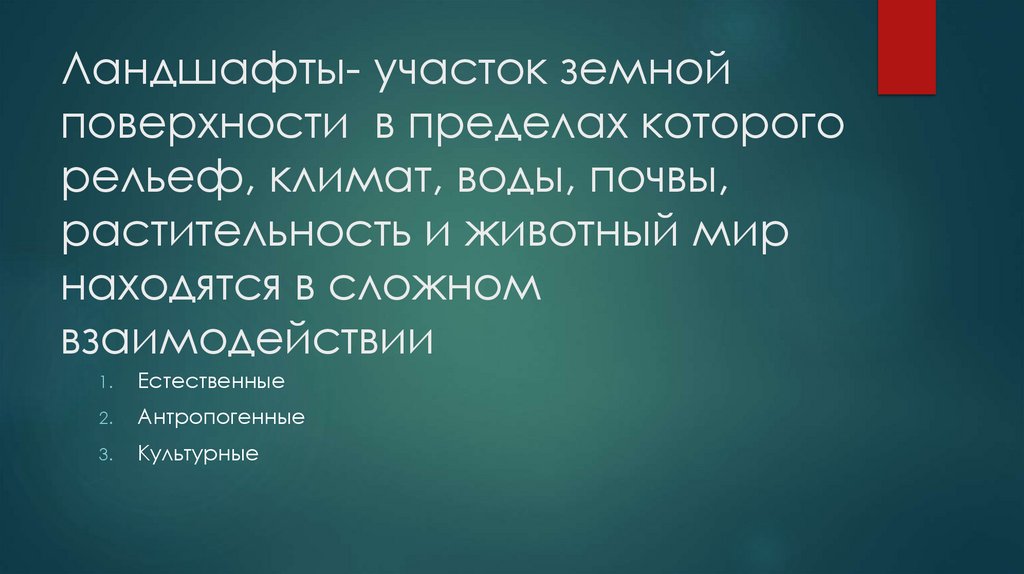 Ландшафты- участок земной поверхности в пределах которого рельеф, климат, воды, почвы, растительность и животный мир находятся в сложном взаимодействии

1. Естественные
2. Антропогенные
3. Культурные